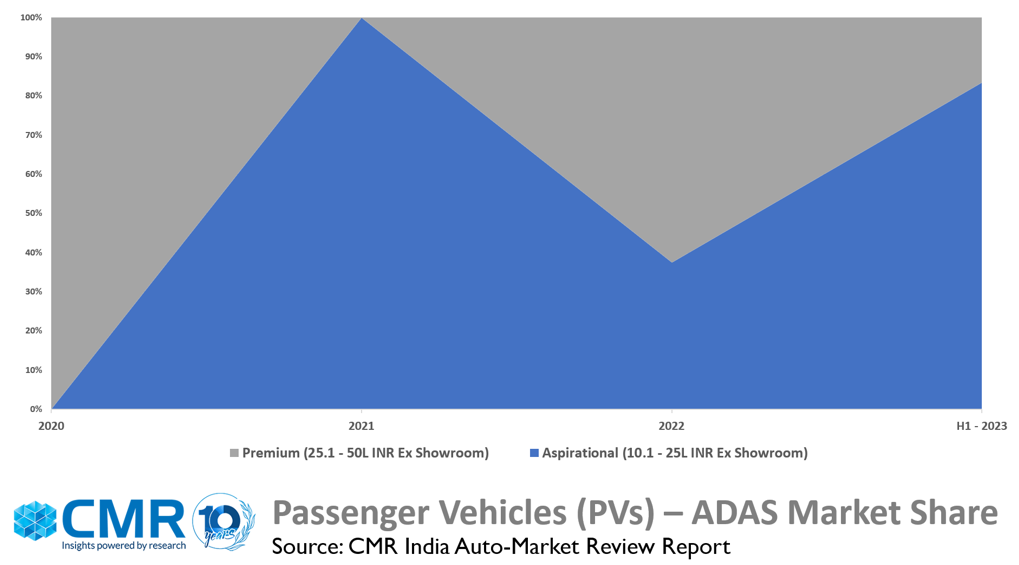 100%
90%
80%
70%
60%
50%
40%
30%
20%
10%
0%

2020
2021
2022
H1 - 2023

Premium (25.1 - 50L INR Ex Showroom)
Aspirational (10.1 - 25L INR Ex Showroom)

CMR
Insights powered by research
10 years

Passenger Vehicles (PVs) – ADAS Market Share
Source: CMR India Auto-Market Review Report